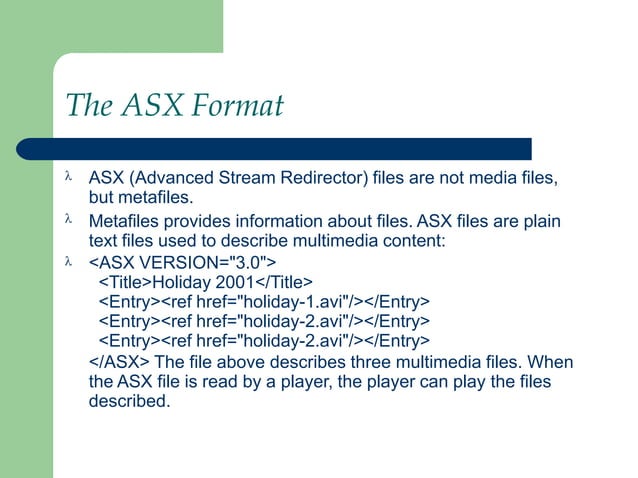 The ASX Format

λ ASX (Advanced Stream Redirector) files are not media files, but metafiles.

λ Metafiles provides information about files. ASX files are plain text files used to describe multimedia content:

λ <ASX VERSION="3.0">
<Title>Holiday 2001</Title>
<Entry><ref href="holiday-1.avi"/></Entry>
<Entry><ref href="holiday-2.avi"/></Entry>
<Entry><ref href="holiday-2.avi"/></Entry>
</ASX> The file above describes three multimedia files. When the ASX file is read by a player, the player can play the files described.